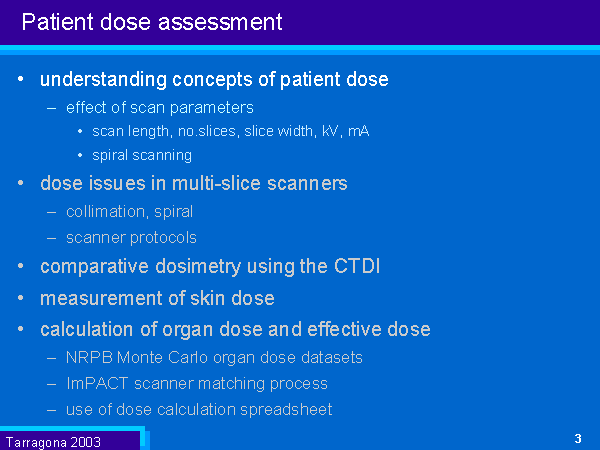 Patient dose assessment

• understanding concepts of patient dose
  – effect of scan parameters
    • scan length, no.slices, slice width, kV, mA
    • spiral scanning
• dose issues in multi-slice scanners
  – collimation, spiral
  – scanner protocols
• comparative dosimetry using the CTDI
• measurement of skin dose
• calculation of organ dose and effective dose
  – NRPB Monte Carlo organ dose datasets
  – ImPACT scanner matching process
  – use of dose calculation spreadsheet

Tarragona 2003

3